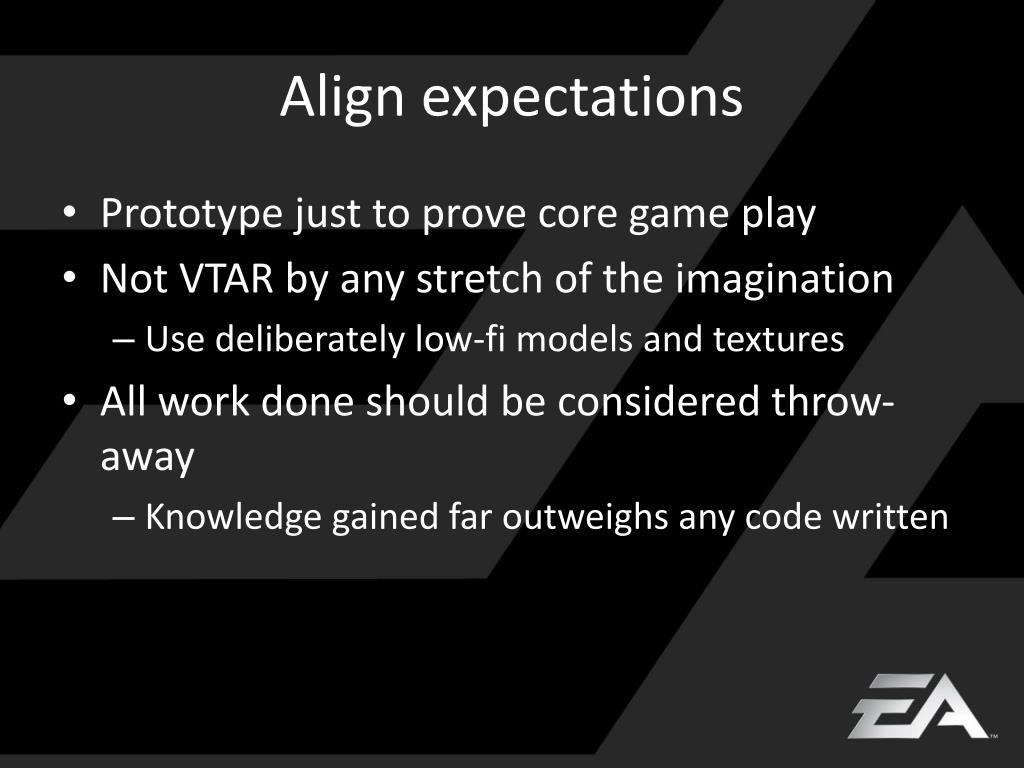 Align expectations

• Prototype just to prove core game play
• Not VTAR by any stretch of the imagination
– Use deliberately low-fi models and textures
• All work done should be considered throw-away
– Knowledge gained far outweighs any code written

EA